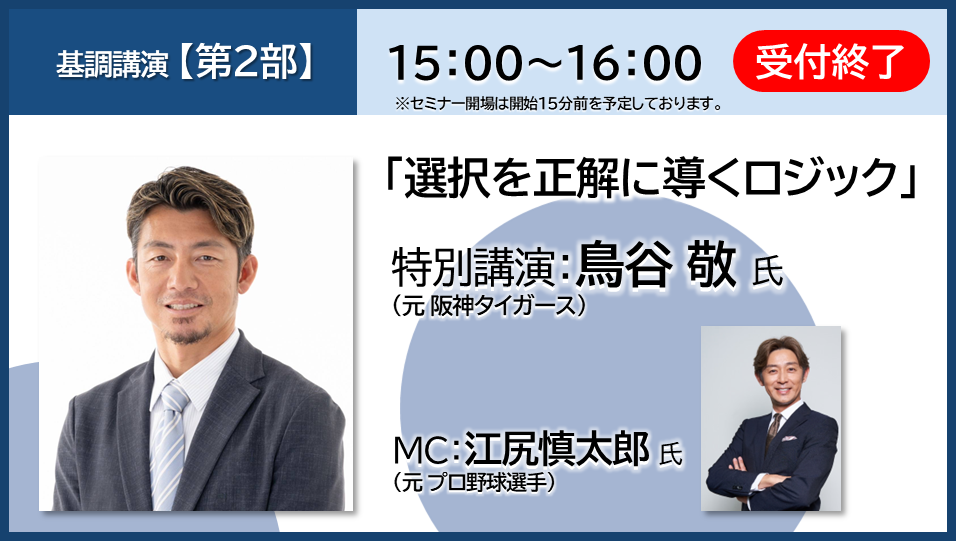 基調講演【第2部】

15:00～16:00

受付終了

※セミナー開場は開始15分前を予定しております。

「選択を正解に導くロジック」

特別講演:鳥谷 敬 氏
（元 阪神タイガース）

MC:江尻慎太郎 氏
（元 プロ野球選手）